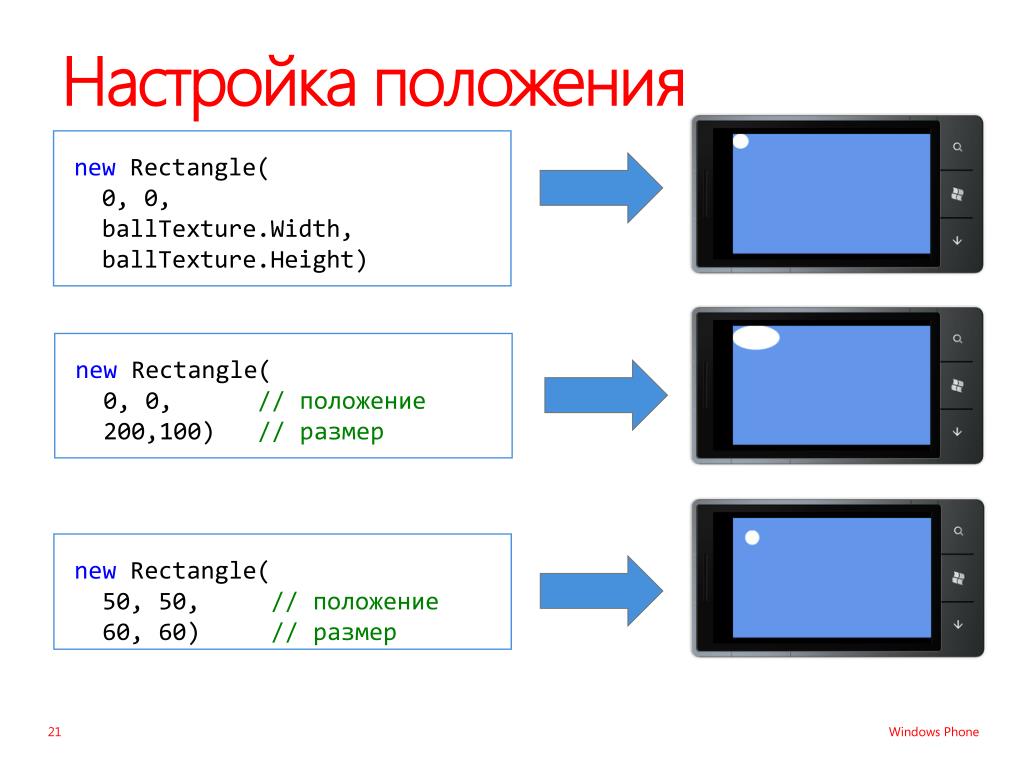 Настройка положения

new Rectangle(
  0, 0,
  ballTexture.Width,
  ballTexture.Height)

new Rectangle(
  0, 0,      // положение
  200,100)   // размер

new Rectangle(
  50, 50,     // положение
  60, 60)     // размер

21

Windows Phone